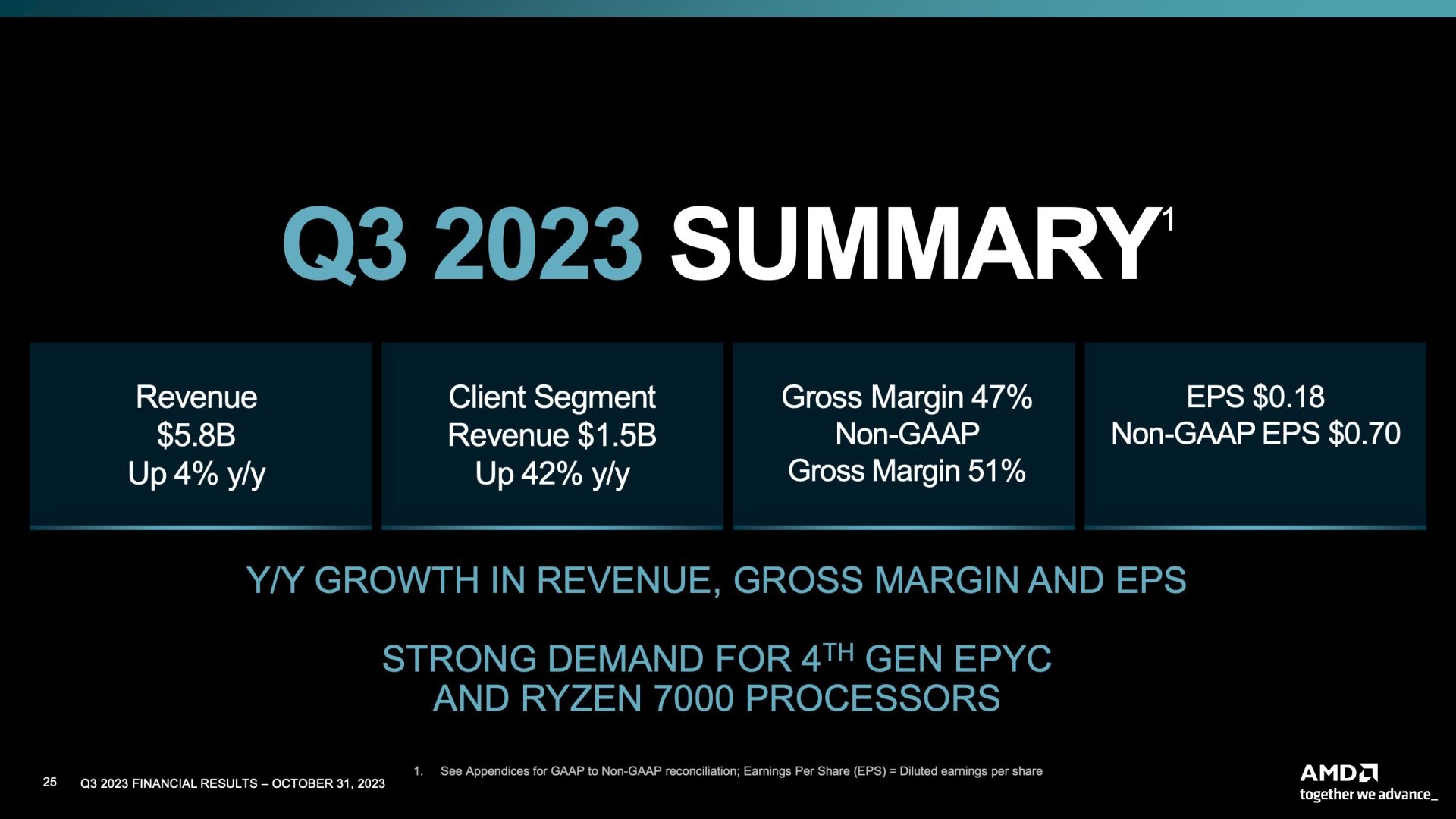 Q3 2023 SUMMARY$^1$

Revenue
\$5.8B
Up 4% y/y

Client Segment
Revenue \$1.5B
Up 42% y/y

Gross Margin 47%
Non-GAAP
Gross Margin 51%

EPS \$0.18
Non-GAAP EPS \$0.70

Y/Y GROWTH IN REVENUE, GROSS MARGIN AND EPS

STRONG DEMAND FOR 4$^{TH}$ GEN EPYC AND RYZEN 7000 PROCESSORS

1. See Appendices for GAAP to Non-GAAP reconciliation; Earnings Per Share (EPS) = Diluted earnings per share

25 Q3 2023 FINANCIAL RESULTS – OCTOBER 31, 2023

AMD
together we advance_